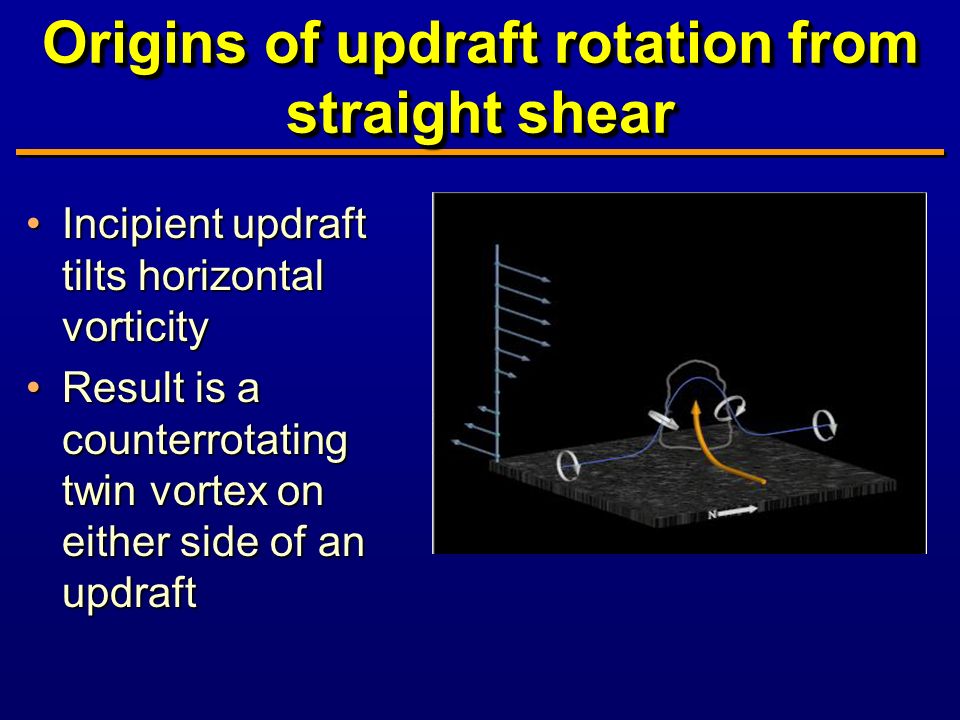 Origins of updraft rotation from straight shear

• Incipient updraft tilts horizontal vorticity
• Result is a counterrotating twin vortex on either side of an updraft

N